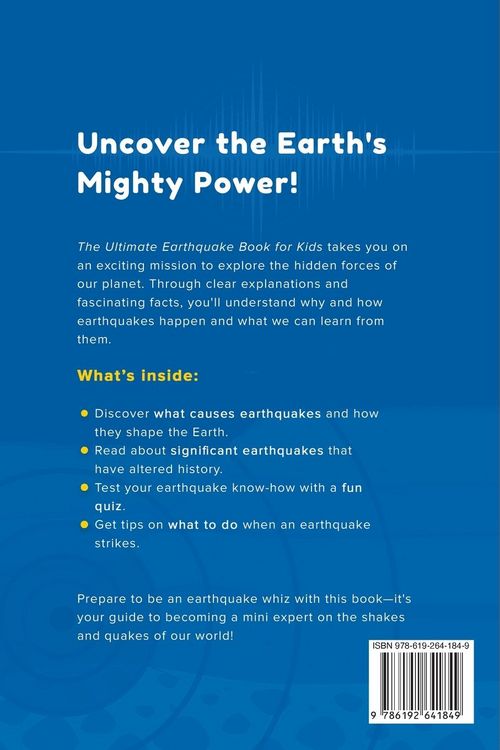 Uncover the Earth's Mighty Power!

The Ultimate Earthquake Book for Kids takes you on an exciting mission to explore the hidden forces of our planet. Through clear explanations and fascinating facts, you'll understand why and how earthquakes happen and what we can learn from them.

What's inside:

- Discover what causes earthquakes and how they shape the Earth.
- Read about significant earthquakes that have altered history.
- Test your earthquake know-how with a fun quiz.
- Get tips on what to do when an earthquake strikes.

Prepare to be an earthquake whiz with this book—it's your guide to becoming a mini expert on the shakes and quakes of our world!

ISBN 978-619-264-184-9

9 786192 641849